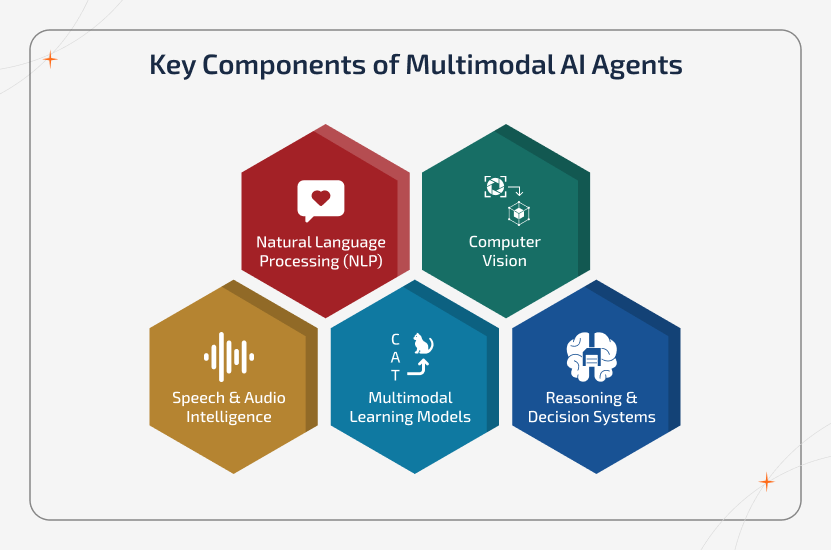 Key Components of Multimodal AI Agents

Natural Language Processing (NLP)

Computer Vision

Speech & Audio Intelligence

C A T

Multimodal Learning Models

Reasoning & Decision Systems